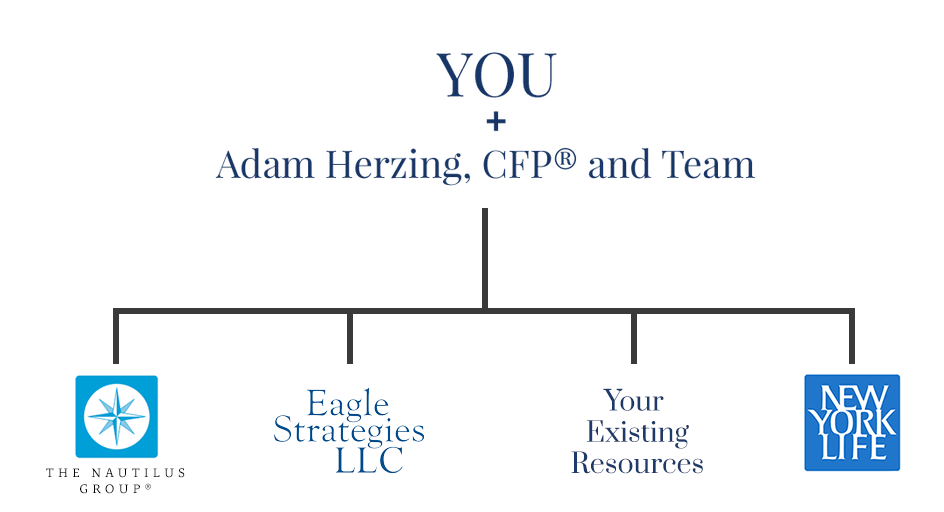 YOU
+
Adam Herzing, CFP® and Team

THE NAUTILUS GROUP®

Eagle Strategies LLC

Your Existing Resources

NEW YORK LIFE